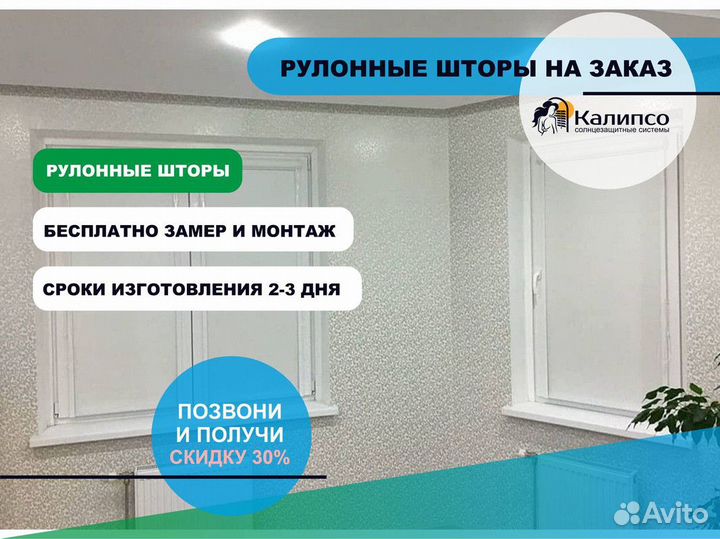 РУЛОННЫЕ ШТОРЫ НА ЗАКАЗ

Калипсо
солнцезащитные системы

РУЛОННЫЕ ШТОРЫ

БЕСПЛАТНО ЗАМЕР И МОНТАЖ

СРОКИ ИЗГОТОВЛЕНИЯ 2-3 ДНЯ

ПОЗВОНИ
И ПОЛУЧИ
СКИДКУ 30%

Avito